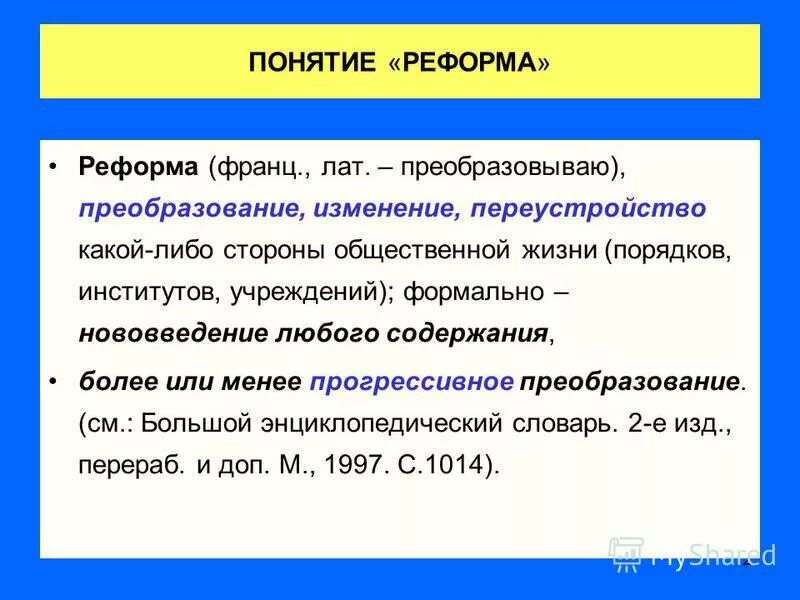 ПОНЯТИЕ «РЕФОРМА»

• Реформа (франц., лат. – преобразовываю), преобразование, изменение, переустройство какой-либо стороны общественной жизни (порядков, институтов, учреждений); формально – нововведение любого содержания,

• более или менее прогрессивное преобразование. (см.: Большой энциклопедический словарь. 2-е изд., перераб. и доп. М., 1997. С.1014).

MyShared